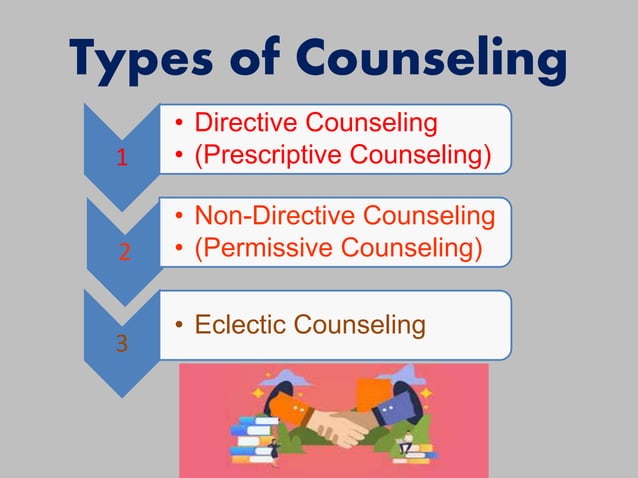 Types of Counseling

1
• Directive Counseling
• (Prescriptive Counseling)

2
• Non-Directive Counseling
• (Permissive Counseling)

3
• Eclectic Counseling